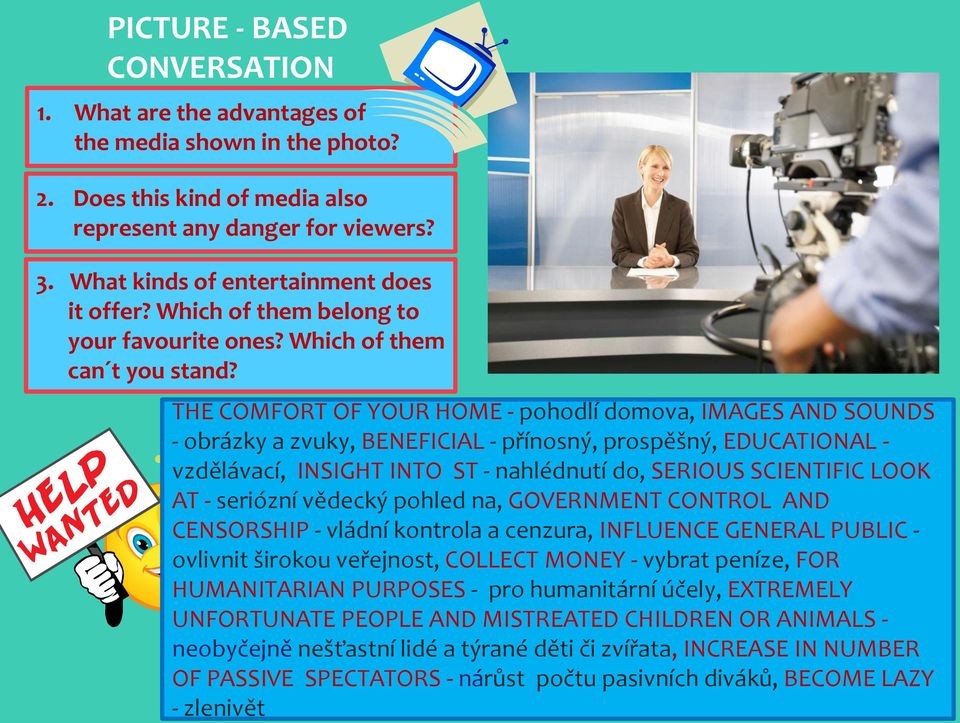 PICTURE - BASED CONVERSATION

1. What are the advantages of the media shown in the photo?

2. Does this kind of media also represent any danger for viewers?

3. What kinds of entertainment does it offer? Which of them belong to your favourite ones? Which of them can´t you stand?

HELP WANTED

THE COMFORT OF YOUR HOME - pohodlí domova, IMAGES AND SOUNDS - obrázky a zvuky, BENEFICIAL - přínosný, prospěšný, EDUCATIONAL - vzdělávací, INSIGHT INTO ST - nahlédnutí do, SERIOUS SCIENTIFIC LOOK AT - seriózní vědecký pohled na, GOVERNMENT CONTROL AND CENSORSHIP - vládní kontrola a cenzura, INFLUENCE GENERAL PUBLIC - ovlivnit širokou veřejnost, COLLECT MONEY - vybrat peníze, FOR HUMANITARIAN PURPOSES - pro humanitární účely, EXTREMELY UNFORTUNATE PEOPLE AND MISTREATED CHILDREN OR ANIMALS - neobyčejně nešťastní lidé a týrané děti či zvířata, INCREASE IN NUMBER OF PASSIVE SPECTATORS - nárůst počtu pasivních diváků, BECOME LAZY - zlenivět